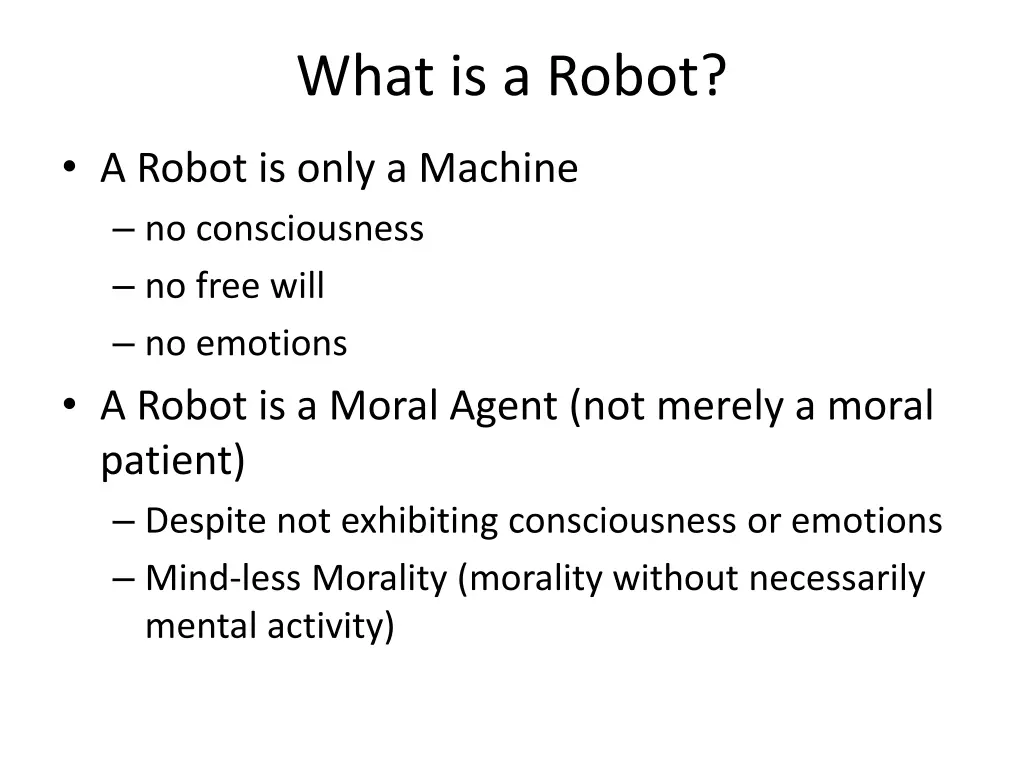 What is a Robot?

• A Robot is only a Machine
– no consciousness
– no free will
– no emotions
• A Robot is a Moral Agent (not merely a moral patient)
– Despite not exhibiting consciousness or emotions
– Mind-less Morality (morality without necessarily mental activity)